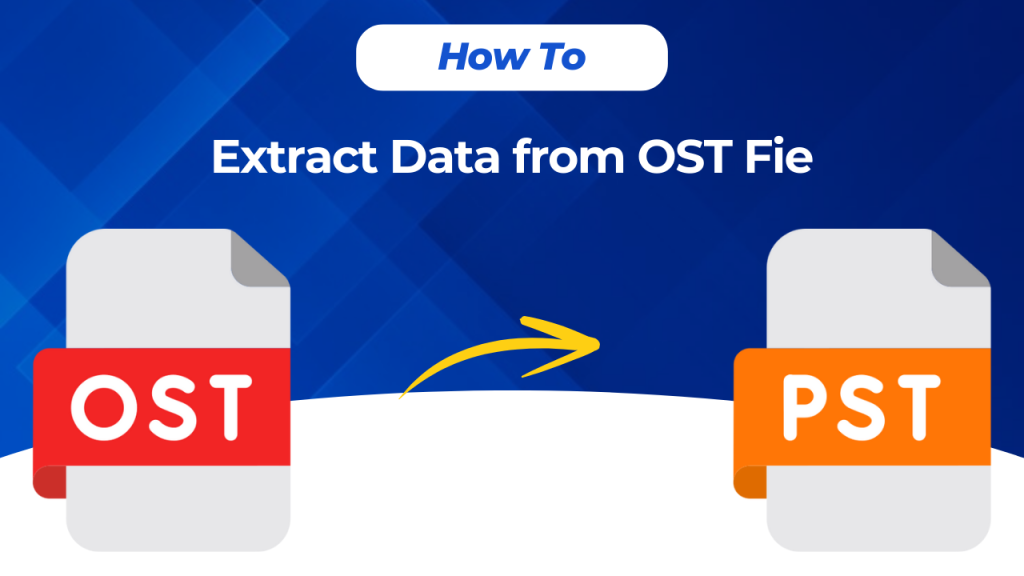 How To

Extract Data from OST Fie

OST

PST